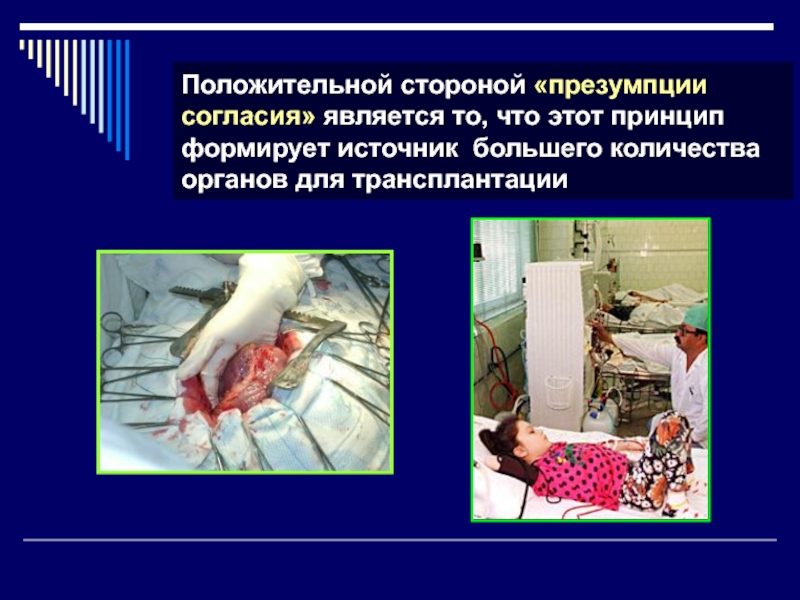 Положительной стороной «презумпции согласия» является то, что этот принцип формирует источник  большего количества органов для трансплантации